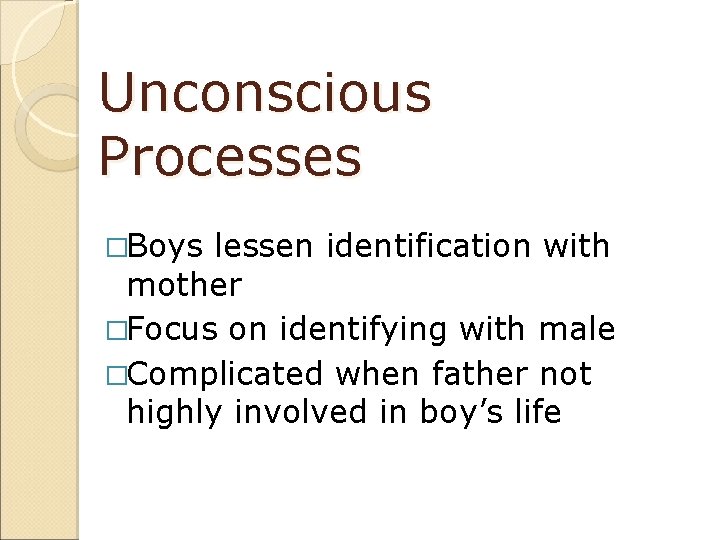 Unconscious Processes

□Boys lessen identification with mother

□Focus on identifying with male

□Complicated when father not highly involved in boy’s life